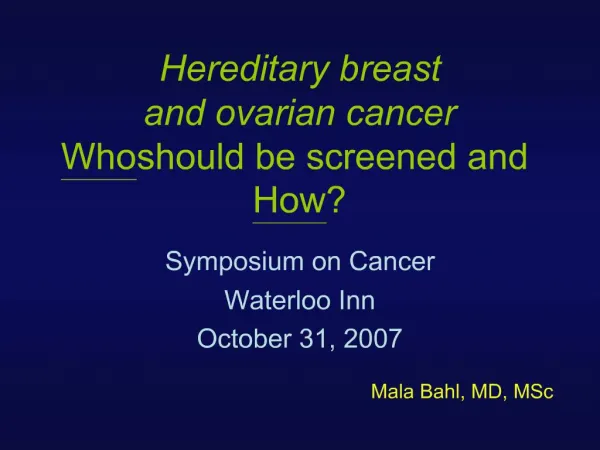 Hereditary breast and ovarian cancer Whoshould be screened and How?

Symposium on Cancer
Waterloo Inn
October 31, 2007

Mala Bahl, MD, MSc